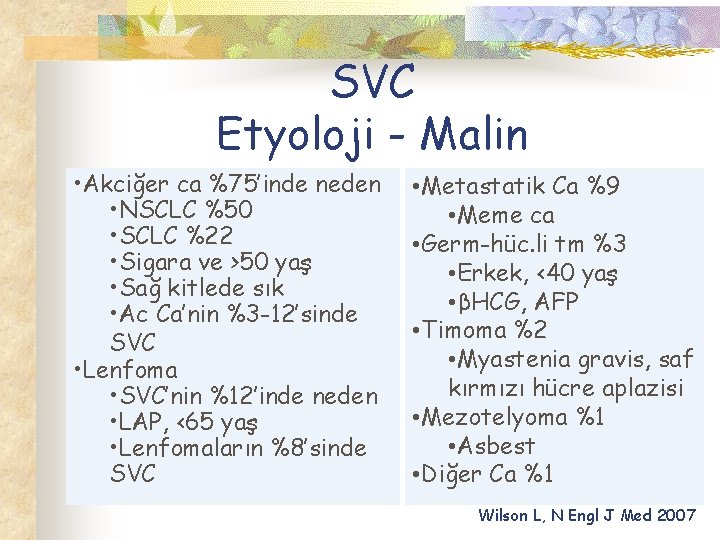 SVC
Etyoloji - Malin

•Akciğer ca %75'inde neden
•NSCLC %50
•SCLC %22
•Sigara ve >50 yaş
•Sağ kitlede sık
•Ac Ca'nin %3-12'sinde SVC
•Lenfoma
•SVC'nin %12'inde neden
•LAP, <65 yaş
•Lenfomaların %8'sinde SVC

•Metastatik Ca %9
•Meme ca
•Germ-hüc.li tm %3
•Erkek, <40 yaş
•βHCG, AFP
•Timoma %2
•Myastenia gravis, saf kırmızı hücre aplazisi
•Mezotelyoma %1
•Asbest
•Diğer Ca %1

Wilson L, N Engl J Med 2007